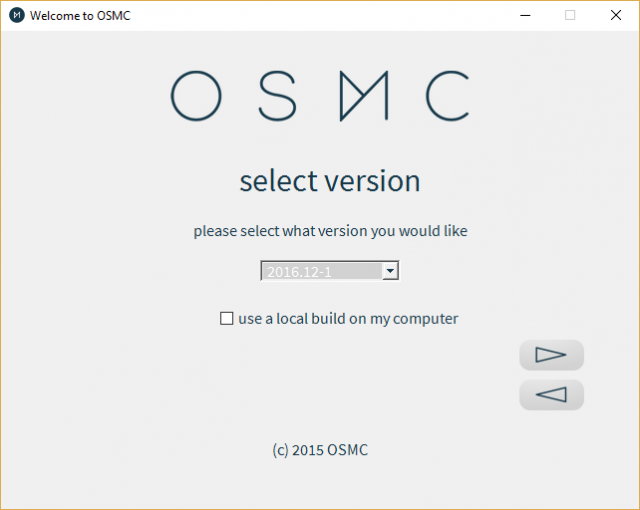 Welcome to OSMC

OSMC

select version

please select what version you would like

2016.12-1

use a local build on my computer

(c) 2015 OSMC